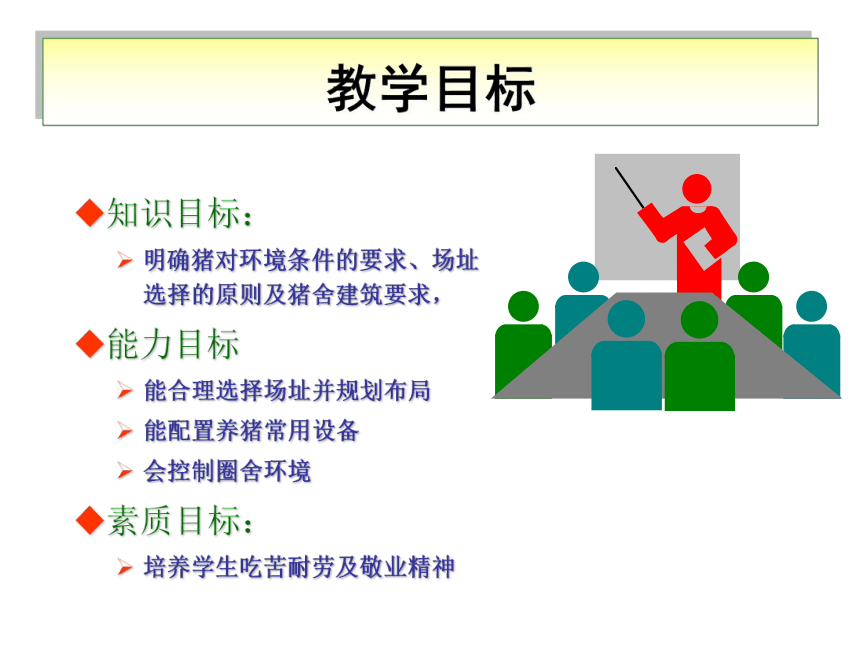 教学目标

◆知识目标：

➢ 明确猪对环境条件的要求、场址选择的原则及猪舍建筑要求，

◆能力目标

➢ 能合理选择场址并规划布局

➢ 能配置养猪常用设备

➢ 会控制圈舍环境

◆素质目标：

➢ 培养学生吃苦耐劳及敬业精神